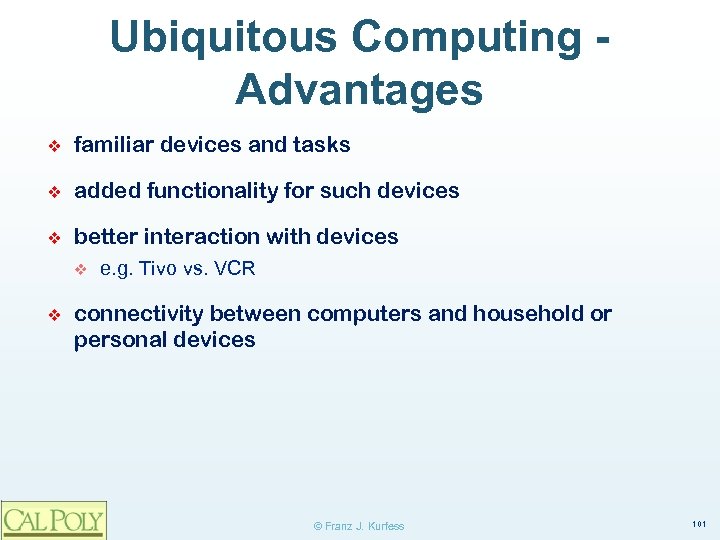 Ubiquitous Computing - Advantages

❖ familiar devices and tasks

❖ added functionality for such devices

❖ better interaction with devices

❖ e.g. Tivo vs. VCR

❖ connectivity between computers and household or personal devices

CAL POLY

© Franz J. Kurfess

101